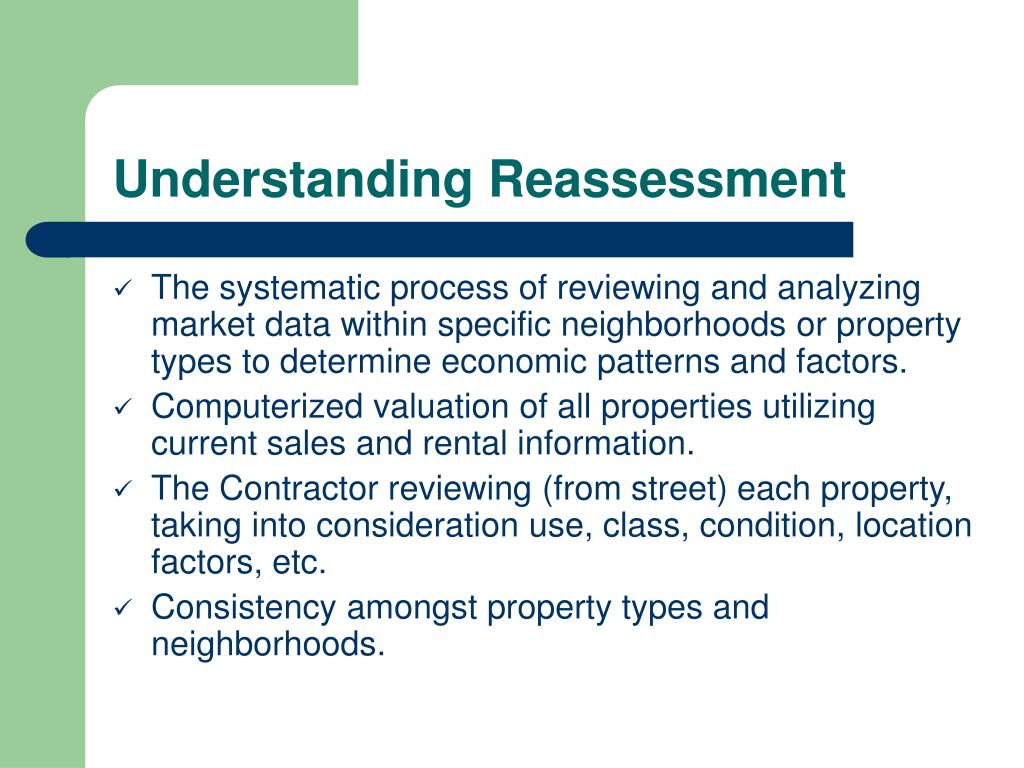 Understanding Reassessment

✓ The systematic process of reviewing and analyzing market data within specific neighborhoods or property types to determine economic patterns and factors.
✓ Computerized valuation of all properties utilizing current sales and rental information.
✓ The Contractor reviewing (from street) each property, taking into consideration use, class, condition, location factors, etc.
✓ Consistency amongst property types and neighborhoods.